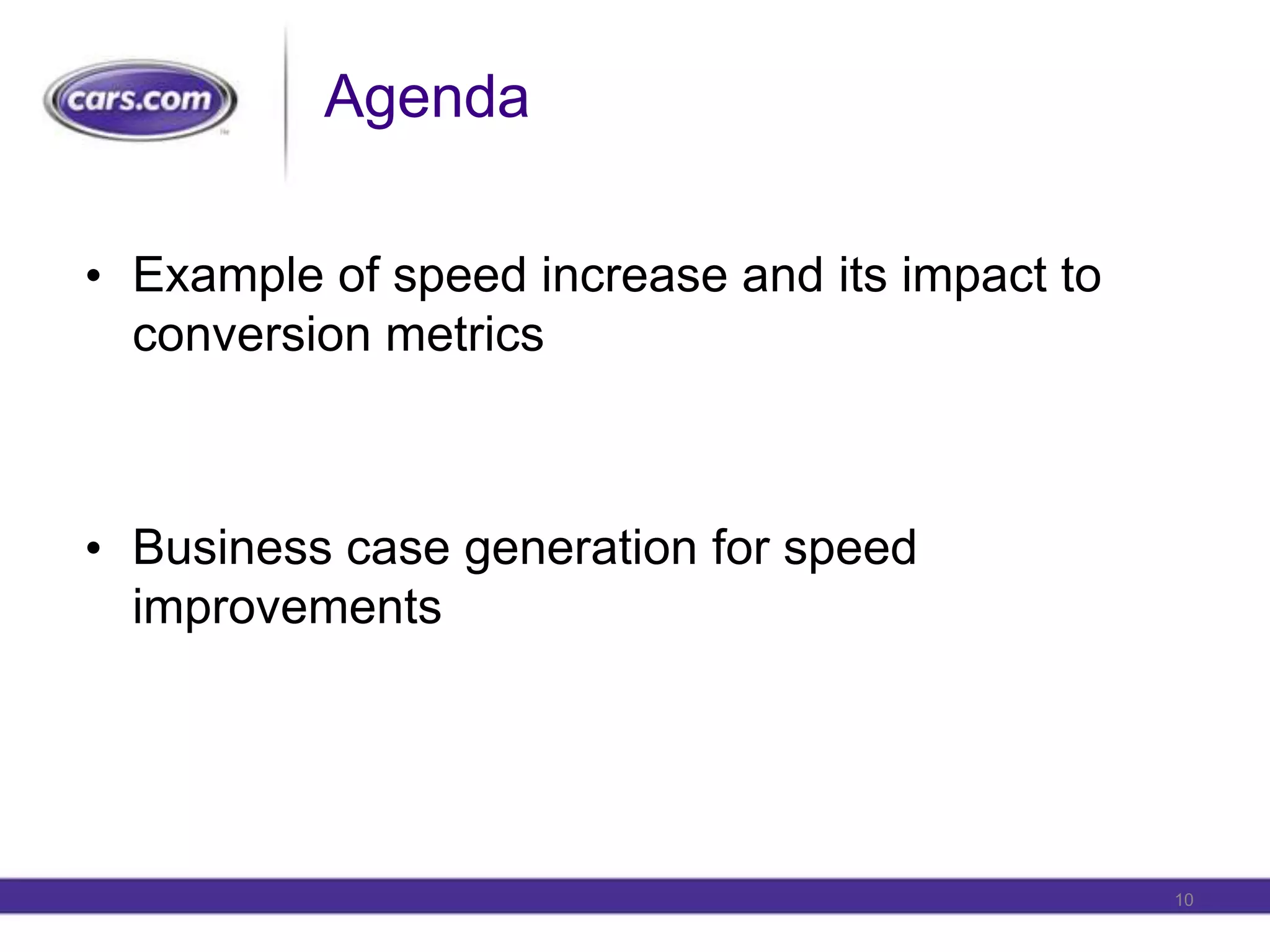 cars.com

Agenda

• Example of speed increase and its impact to conversion metrics

• Business case generation for speed improvements

10